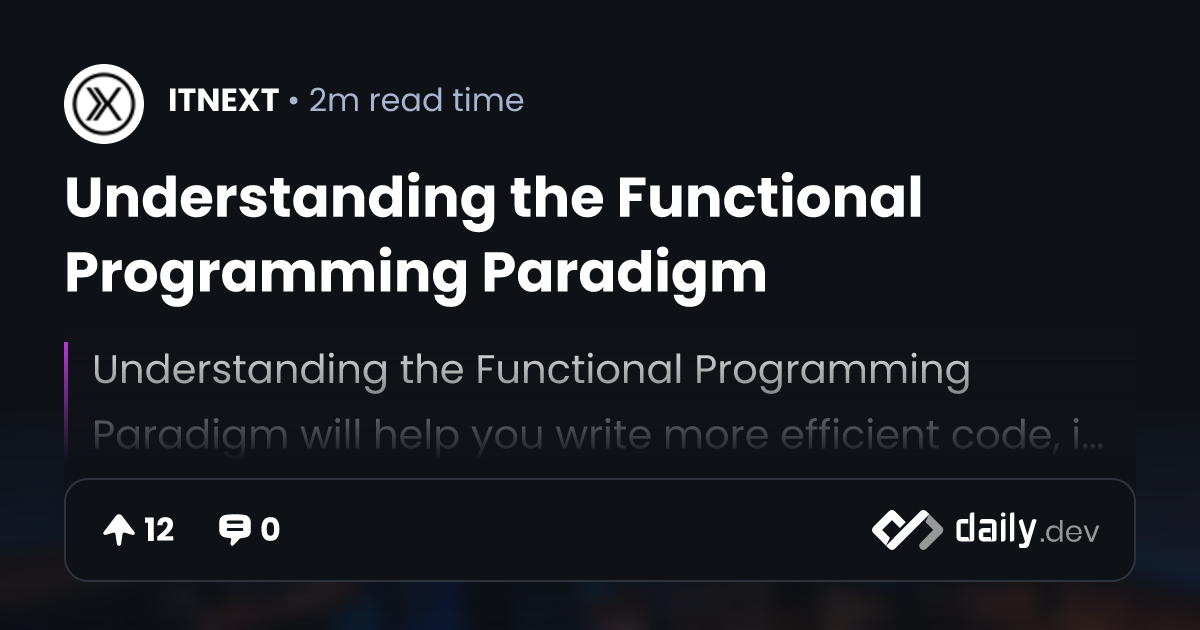 ITNEXT • 2m read time

Understanding the Functional Programming Paradigm

Understanding the Functional Programming Paradigm will help you write more efficient code, i...

12 0

daily.dev